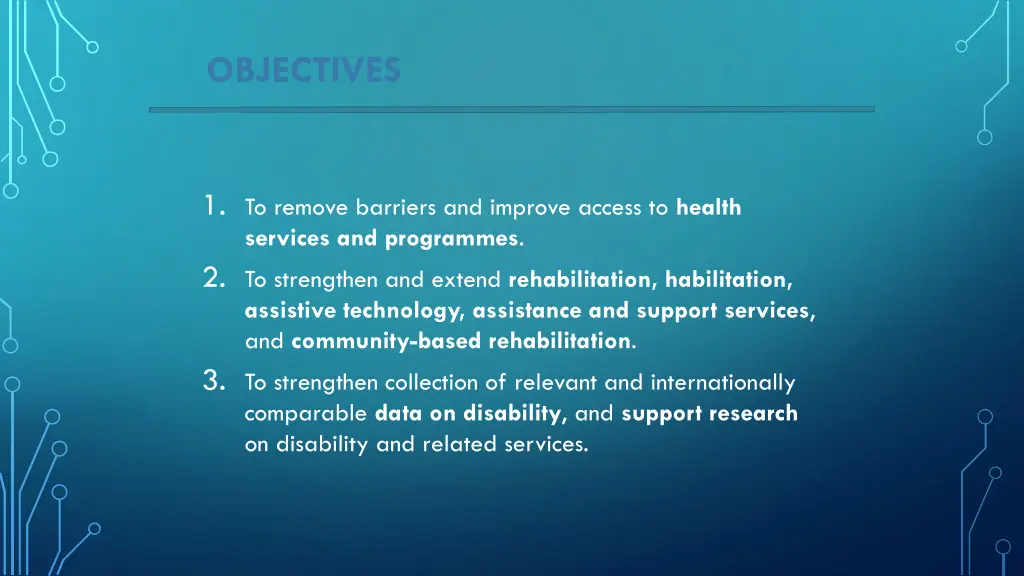 OBJECTIVES

1. To remove barriers and improve access to health services and programmes.

2. To strengthen and extend rehabilitation, habilitation, assistive technology, assistance and support services, and community-based rehabilitation.

3. To strengthen collection of relevant and internationally comparable data on disability, and support research on disability and related services.